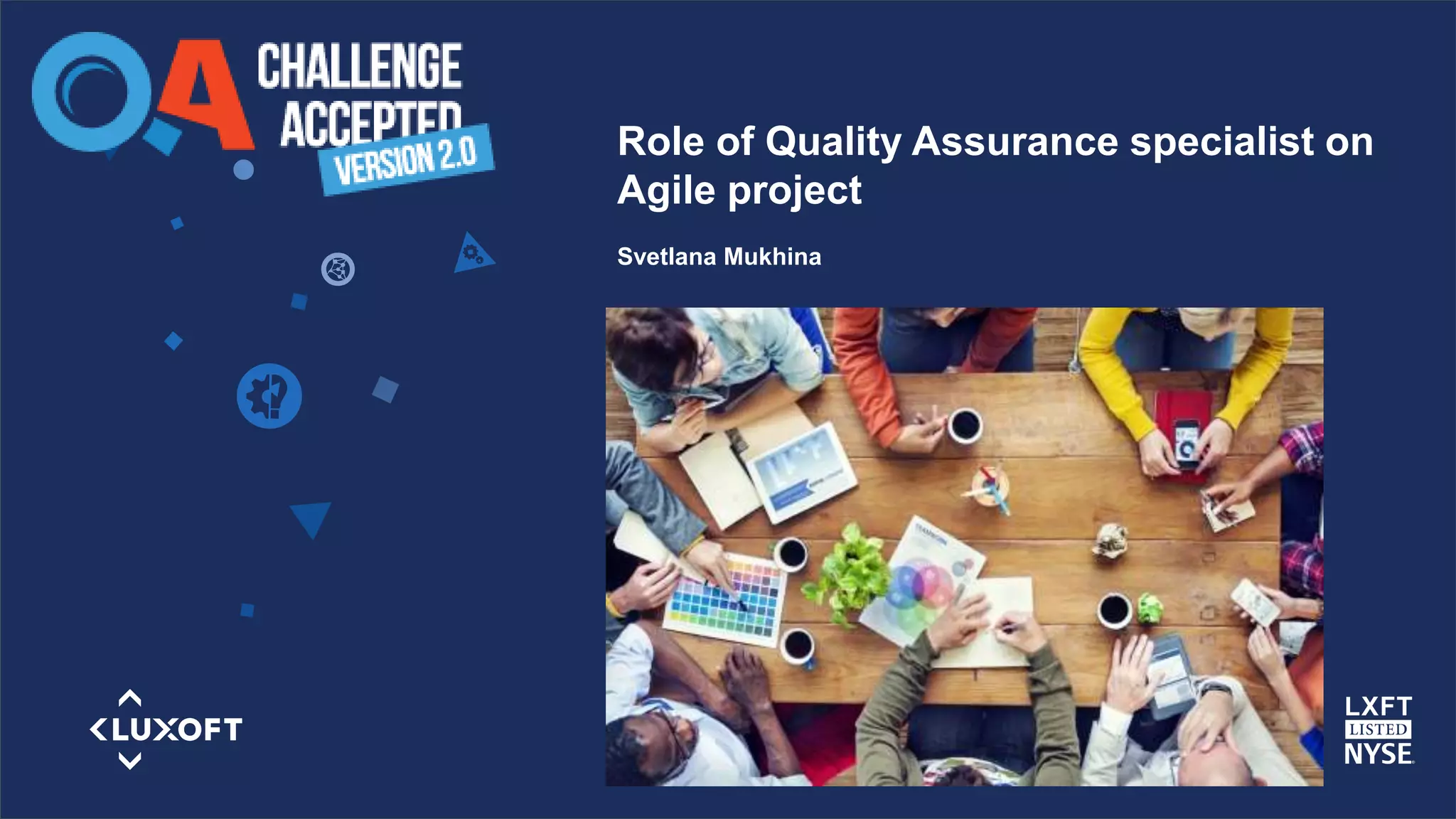 QA CHALLENGE ACCEPTED VERSION 2.0

Role of Quality Assurance specialist on Agile project

Svetlana Mukhina

LUXOFT

LXFT LISTED NYSE